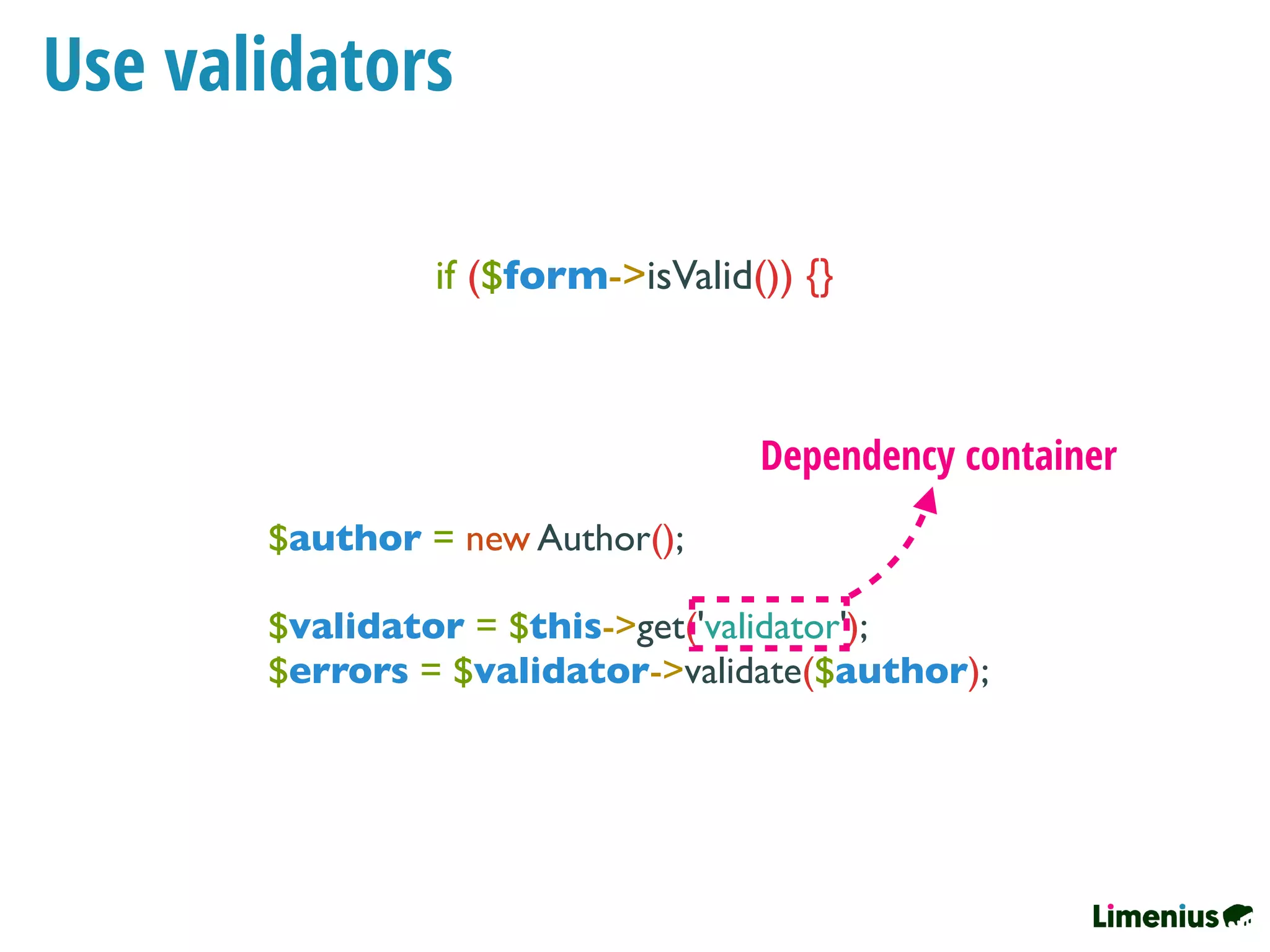 Use validators

if ($form->isValid()) {}

Dependency container

$author = new Author();

$validator = $this->get('validator');
$errors = $validator->validate($author);

Limenius